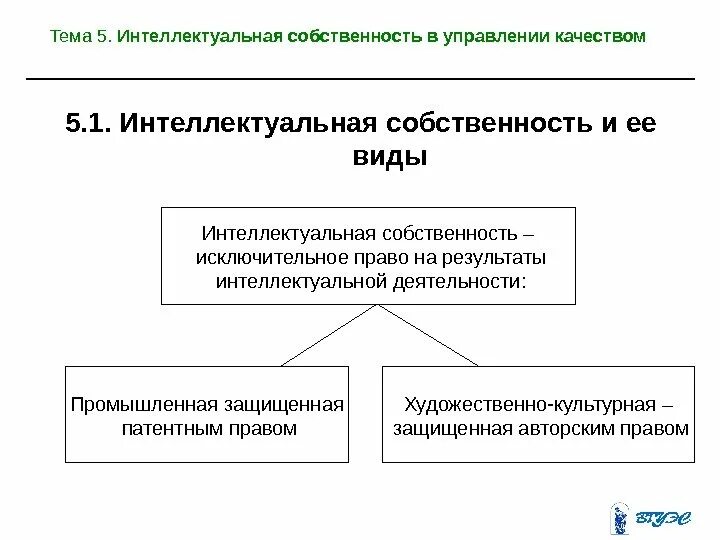 Тема 5. Интеллектуальная собственность в управлении качеством

5.1. Интеллектуальная собственность и ее виды

Интеллектуальная собственность – исключительное право на результаты интеллектуальной деятельности:

Промышленная защищенная патентным правом

Художественно-культурная – защищенная авторским правом

ВГУЭС